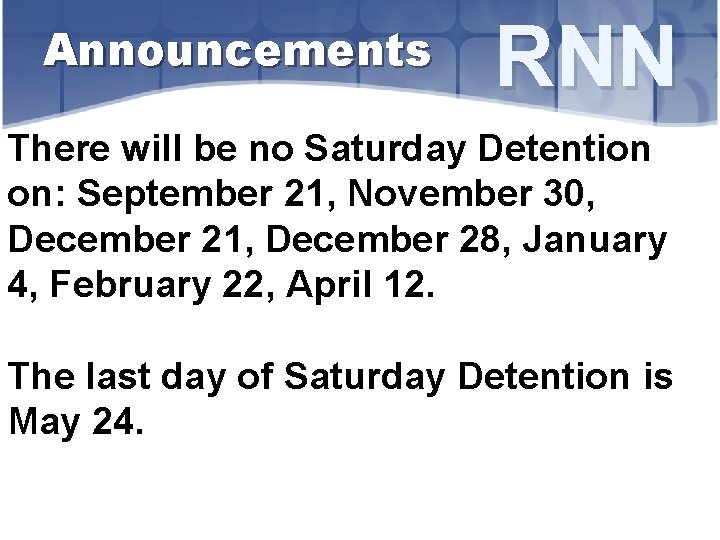 Announcements RNN

There will be no Saturday Detention on: September 21, November 30, December 21, December 28, January 4, February 22, April 12.

The last day of Saturday Detention is May 24.